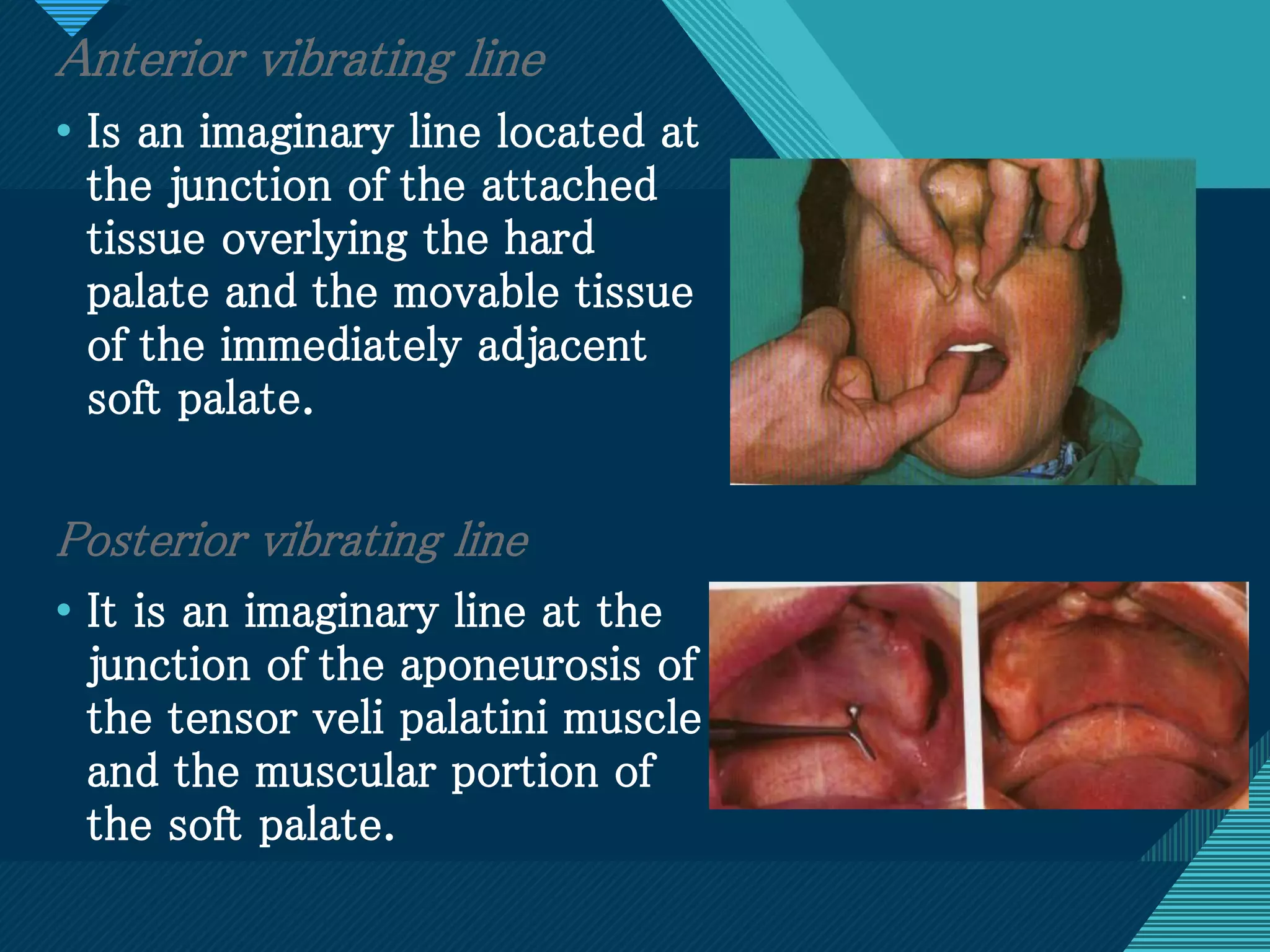 Anterior vibrating line

• Is an imaginary line located at the junction of the attached tissue overlying the hard palate and the movable tissue of the immediately adjacent soft palate.

Posterior vibrating line

• It is an imaginary line at the junction of the aponeurosis of the tensor veli palatini muscle and the muscular portion of the soft palate.